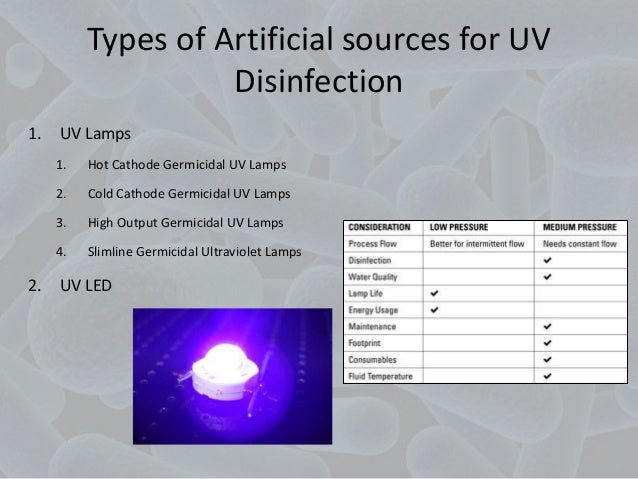 Types of Artificial sources for UV Disinfection

1. UV Lamps
   1. Hot Cathode Germicidal UV Lamps
   2. Cold Cathode Germicidal UV Lamps
   3. High Output Germicidal UV Lamps
   4. Slimline Germicidal Ultraviolet Lamps
2. UV LED

| CONSIDERATION | LOW PRESSURE | MEDIUM PRESSURE |
|---|---|---|
| Process Flow | Better for intermittent flow | Needs constant flow |
| Disinfection | | ✔ |
| Water Quality | | ✔ |
| Lamp Life | ✔ | |
| Energy Usage | ✔ | |
| Maintenance | | ✔ |
| Footprint | | ✔ |
| Consumables | | ✔ |
| Fluid Temperature | | ✔ |